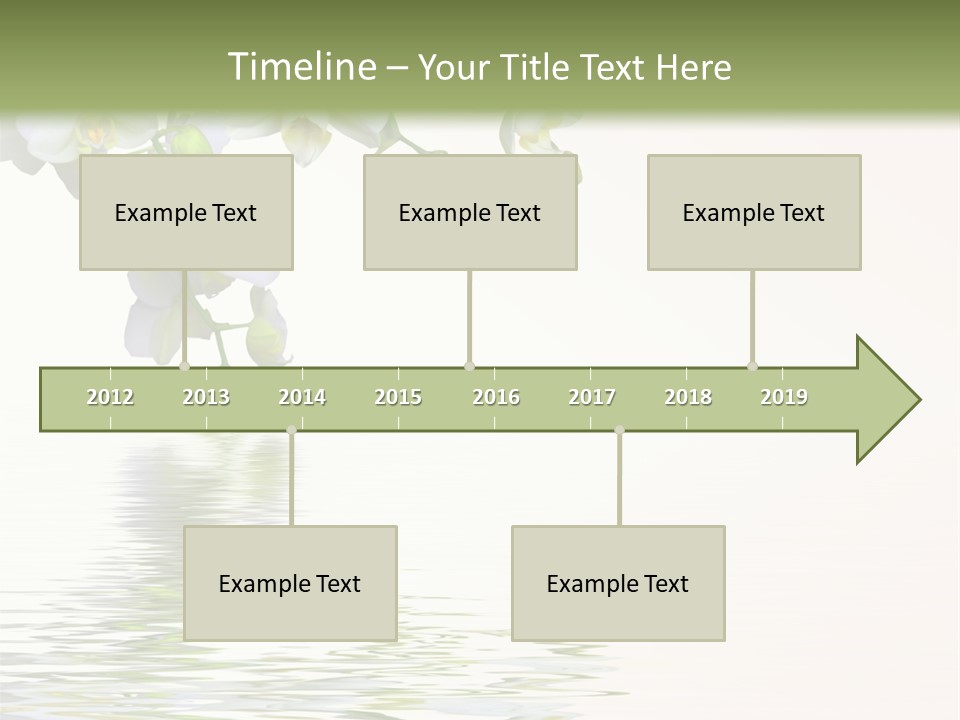 Timeline – Your Title Text Here

Example Text

Example Text

Example Text

2012 2013 2014 2015 2016 2017 2018 2019

Example Text

Example Text